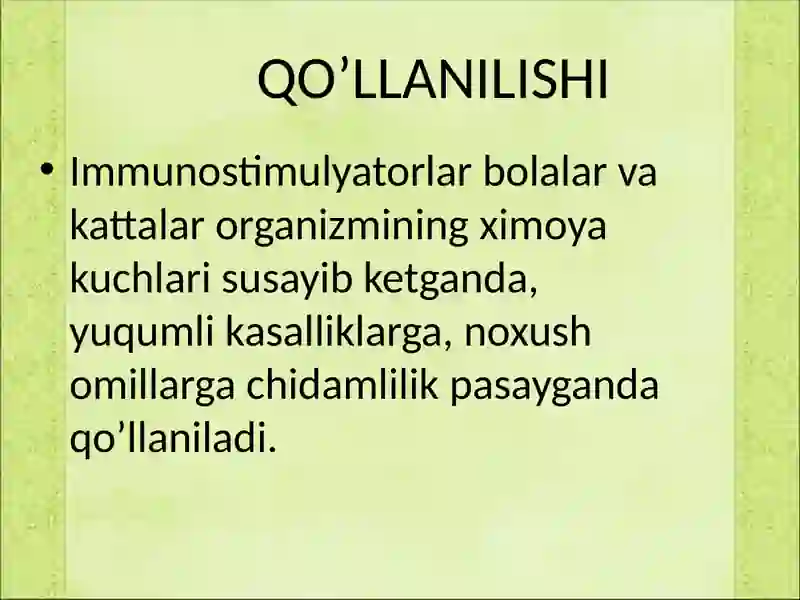 QO’LLANILISHI

• Immunostimulyatorlar bolalar va kattalar organizmining ximoya kuchlari susayib ketganda, yuqumli kasalliklarga, noxush omillarga chidamlilik pasayganda qo’llaniladi.